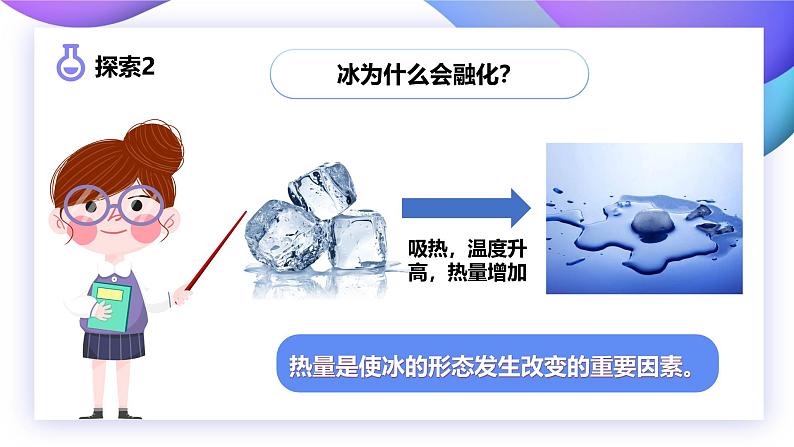 探索2

冰为什么会融化?

吸热，温度升高，热量增加

热量是使冰的形态发生改变的重要因素。